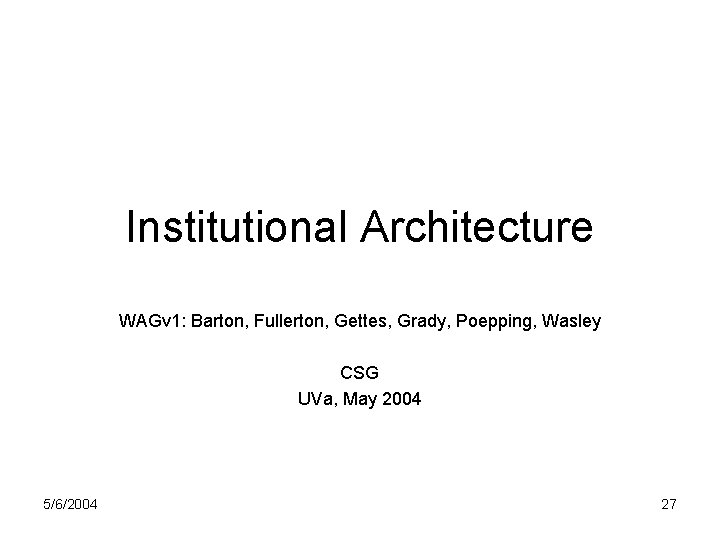 Institutional Architecture

WAGv1: Barton, Fullerton, Gettes, Grady, Poepping, Wasley

CSG
UVa, May 2004

5/6/2004

27